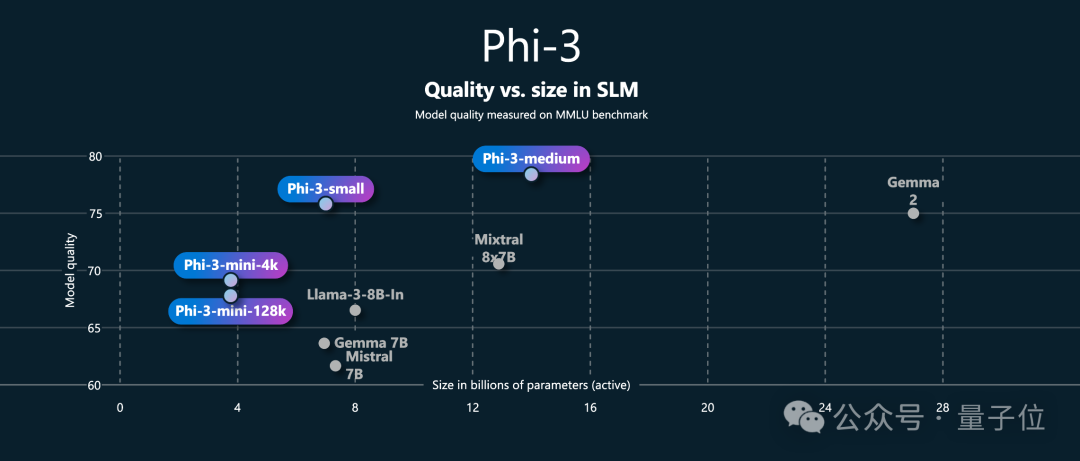 Phi-3

Quality vs. size in SLM

Model quality measured on MMLU benchmark

Model quality

80
75
70
65
60

Phi-3-medium
Phi-3-small
Gemma 2
Mixtral 8x7B
Phi-3-mini-4k
Phi-3-mini-128k
Llama-3-8B-In
Gemma 7B
Mistral 7B

Size in billions of parameters (active)

0
4
8
12
16
20
24
28

公众号 · 量子位